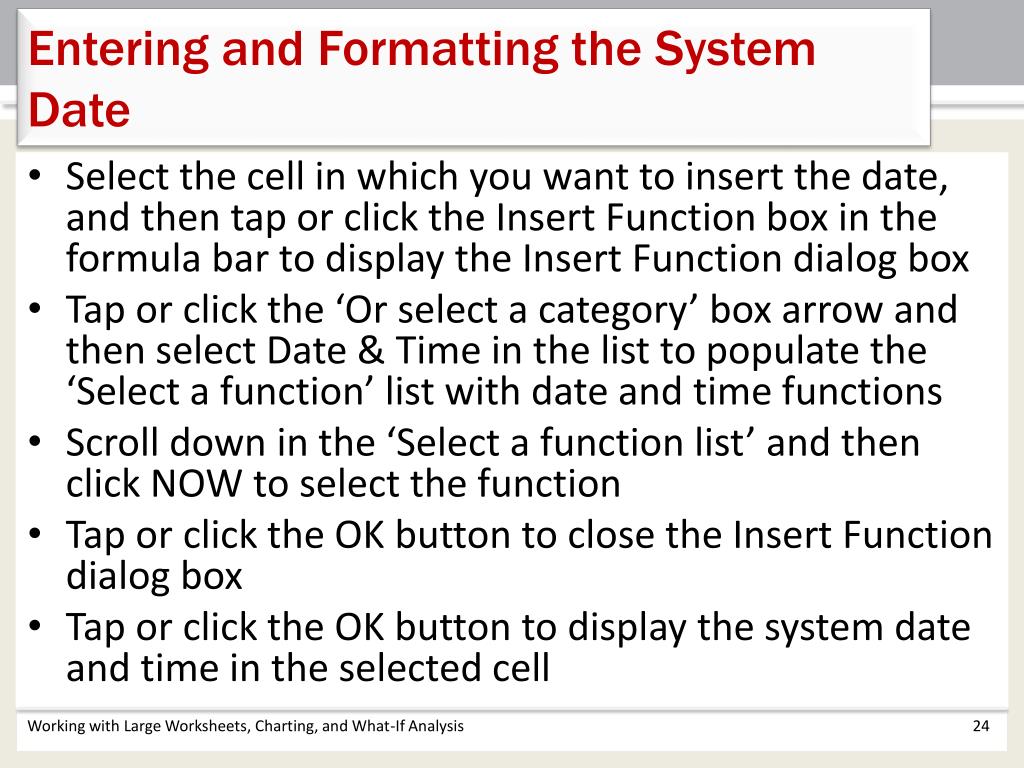 Entering and Formatting the System Date

• Select the cell in which you want to insert the date, and then tap or click the Insert Function box in the formula bar to display the Insert Function dialog box
• Tap or click the ‘Or select a category’ box arrow and then select Date & Time in the list to populate the ‘Select a function’ list with date and time functions
• Scroll down in the ‘Select a function list’ and then click NOW to select the function
• Tap or click the OK button to close the Insert Function dialog box
• Tap or click the OK button to display the system date and time in the selected cell

Working with Large Worksheets, Charting, and What-If Analysis

24